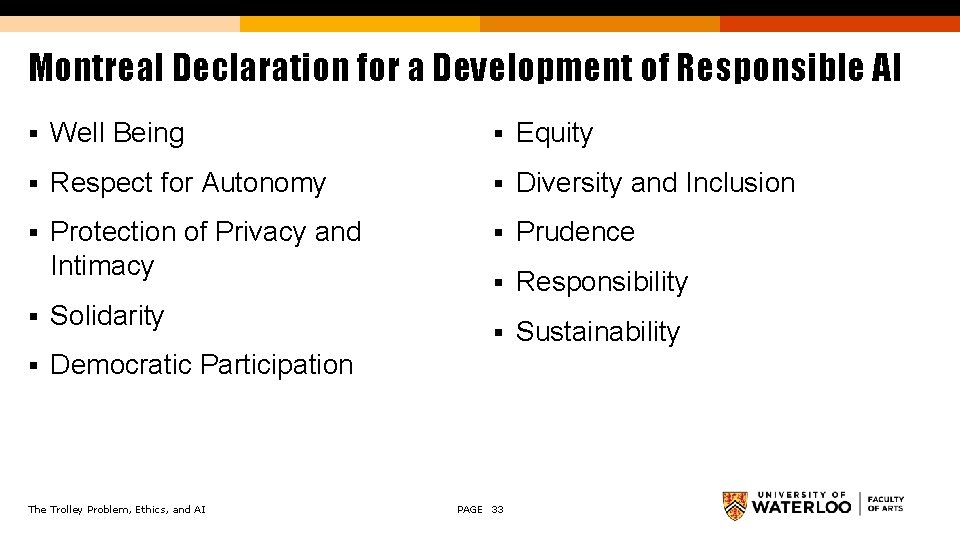 Montreal Declaration for a Development of Responsible AI

▪ Well Being
▪ Respect for Autonomy
▪ Protection of Privacy and Intimacy
▪ Solidarity
▪ Democratic Participation

▪ Equity
▪ Diversity and Inclusion
▪ Prudence
▪ Responsibility
▪ Sustainability

The Trolley Problem, Ethics, and AI

PAGE 33

UNIVERSITY OF WATERLOO | FACULTY OF ARTS